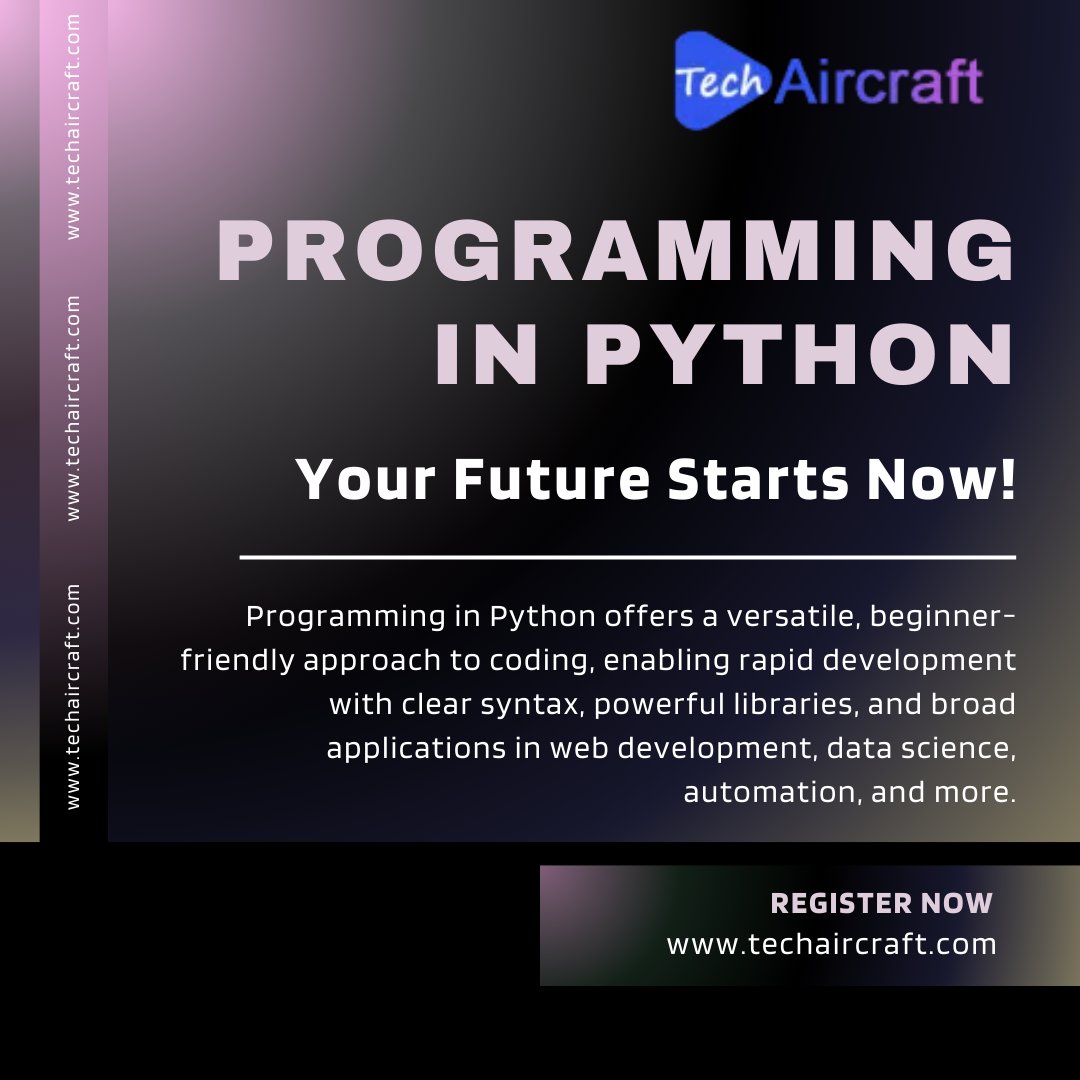 www.techaircraft.com www.techaircraft.com www.techaircraft.com

Tech Aircraft

PROGRAMMING IN PYTHON

Your Future Starts Now!

Programming in Python offers a versatile, beginner-friendly approach to coding, enabling rapid development with clear syntax, powerful libraries, and broad applications in web development, data science, automation, and more.

REGISTER NOW
www.techaircraft.com